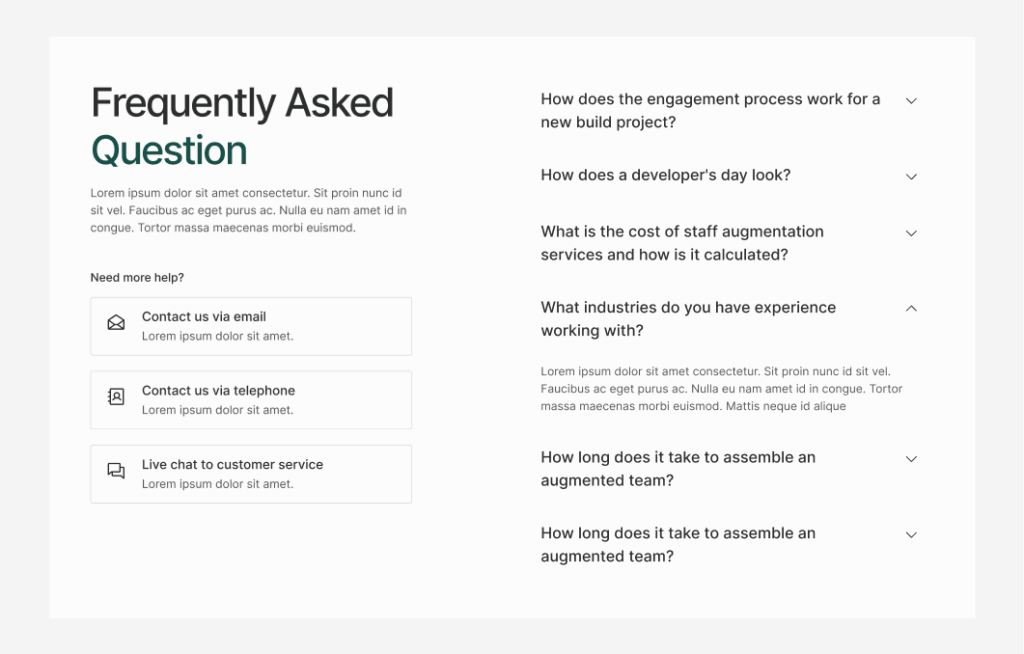 Frequently Asked Question

Lorem ipsum dolor sit amet consectetur. Sit proin nunc id sit vel. Faucibus ac eget purus ac. Nulla eu nam amet id in congue. Tortor massa maecenas morbi euismod.

Need more help?

Contact us via email
Lorem ipsum dolor sit amet.

Contact us via telephone
Lorem ipsum dolor sit amet.

Live chat to customer service
Lorem ipsum dolor sit amet.

How does the engagement process work for a new build project?

How does a developer's day look?

What is the cost of staff augmentation services and how is it calculated?

What industries do you have experience working with?

Lorem ipsum dolor sit amet consectetur. Sit proin nunc id sit vel. Faucibus ac eget purus ac. Nulla eu nam amet id in congue. Tortor massa maecenas morbi euismod. Mattis neque id alique

How long does it take to assemble an augmented team?

How long does it take to assemble an augmented team?